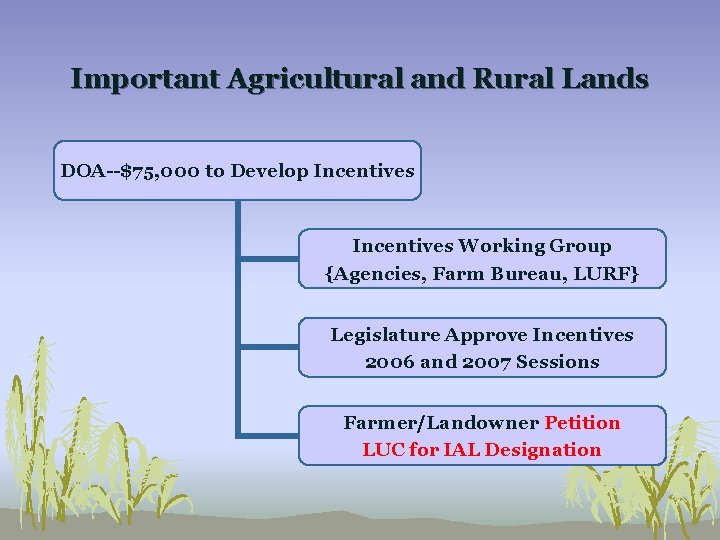 Important Agricultural and Rural Lands

DOA--$75,000 to Develop Incentives

Incentives Working Group {Agencies, Farm Bureau, LURF}

Legislature Approve Incentives 2006 and 2007 Sessions

Farmer/Landowner Petition LUC for IAL Designation